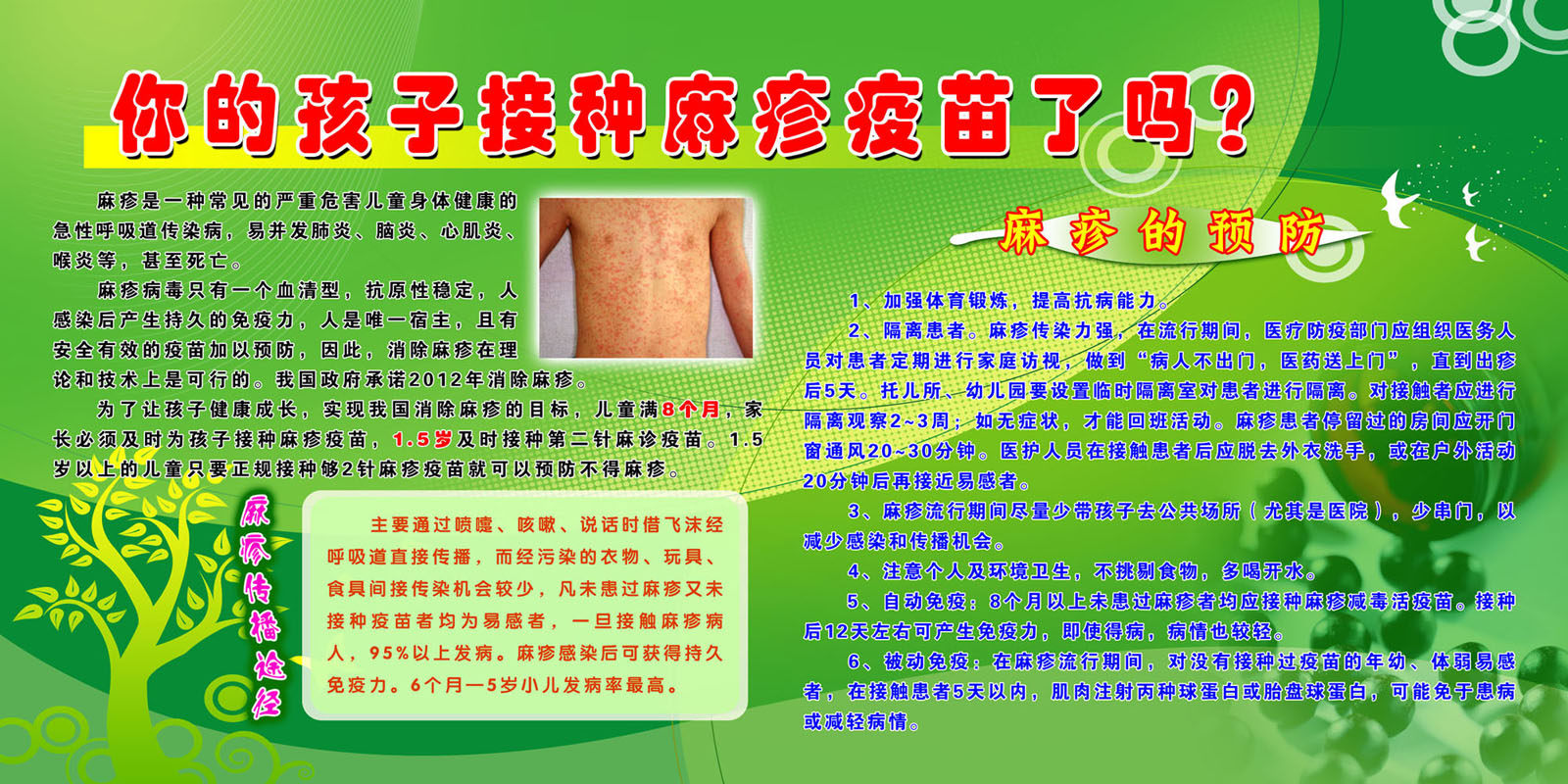 你的孩子接种麻疹疫苗了吗？

麻疹是一种常见的严重危害儿童身体健康的急性呼吸道传染病，易并发肺炎、脑炎、心肌炎、喉炎等，甚至死亡。

麻疹病毒只有一个血清型，抗原性稳定，人感染后产生持久的免疫力，人是唯一宿主，且有安全有效的疫苗加以预防，因此，消除麻疹在理论和技术上是可行的。我国政府承诺2012年消除麻疹。

为了让孩子健康成长，实现我国消除麻疹的目标，儿童满8个月，家长必须及时为孩子接种麻疹疫苗，1.5岁及时接种第二针麻诊疫苗。1.5岁以上的儿童只要正规接种够2针麻疹疫苗就可以预防不得麻疹。

麻疹传播途经

主要通过喷嚏、咳嗽、说话时借飞沫经呼吸道直接传播，而经污染的衣物、玩具、食具间接传染机会较少，凡未患过麻疹又未接种疫苗者均为易感者，一旦接触麻疹病人，95%以上发病。麻疹感染后可获得持久免疫力。6个月—5岁小儿发病率最高。

麻疹的预防

1、加强体育锻炼，提高抗病能力。

2、隔离患者。麻疹传染力强，在流行期间，医疗防疫部门应组织医务人员对患者定期进行家庭访视，做到“病人不出门，医药送上门”，直到出疹后5天。托儿所、幼儿园要设置临时隔离室对患者进行隔离。对接触者应进行隔离观察2~3周；如无症状，才能回班活动。麻疹患者停留过的房间应开门窗通风20~30分钟。医护人员在接触患者后应脱去外衣洗手，或在户外活动20分钟后再接近易感者。

3、麻疹流行期间尽量少带孩子去公共场所（尤其是医院），少串门，以减少感染和传播机会。

4、注意个人及环境卫生，不挑剔食物，多喝开水。

5、自动免疫：8个月以上未患过麻疹者均应接种麻疹减毒活疫苗。接种后12天左右可产生免疫力，即使得病，病情也较轻。

6、被动免疫：在麻疹流行期间，对没有接种过疫苗的年幼、体弱易感者，在接触患者5天以内，肌肉注射丙种球蛋白或胎盘球蛋白，可能免于患病或减轻病情。